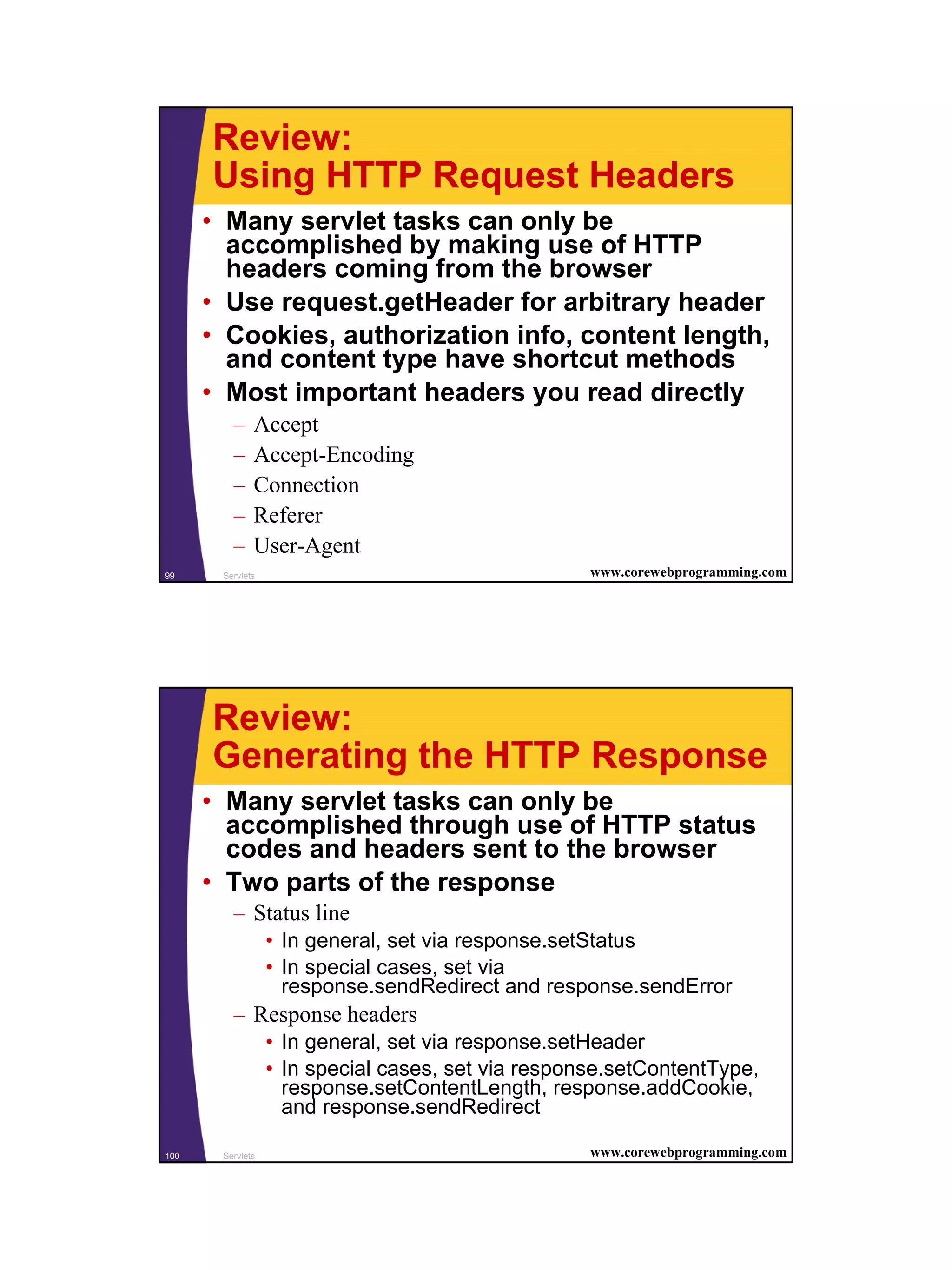 Review:
Using HTTP Request Headers

• Many servlet tasks can only be accomplished by making use of HTTP headers coming from the browser
• Use request.getHeader for arbitrary header
• Cookies, authorization info, content length, and content type have shortcut methods
• Most important headers you read directly
– Accept
– Accept-Encoding
– Connection
– Referer
– User-Agent

99 Servlets www.corewebprogramming.com

Review:
Generating the HTTP Response

• Many servlet tasks can only be accomplished through use of HTTP status codes and headers sent to the browser
• Two parts of the response
– Status line
• In general, set via response.setStatus
• In special cases, set via response.sendRedirect and response.sendError
– Response headers
• In general, set via response.setHeader
• In special cases, set via response.setContentType, response.setContentLength, response.addCookie, and response.sendRedirect

100 Servlets www.corewebprogramming.com